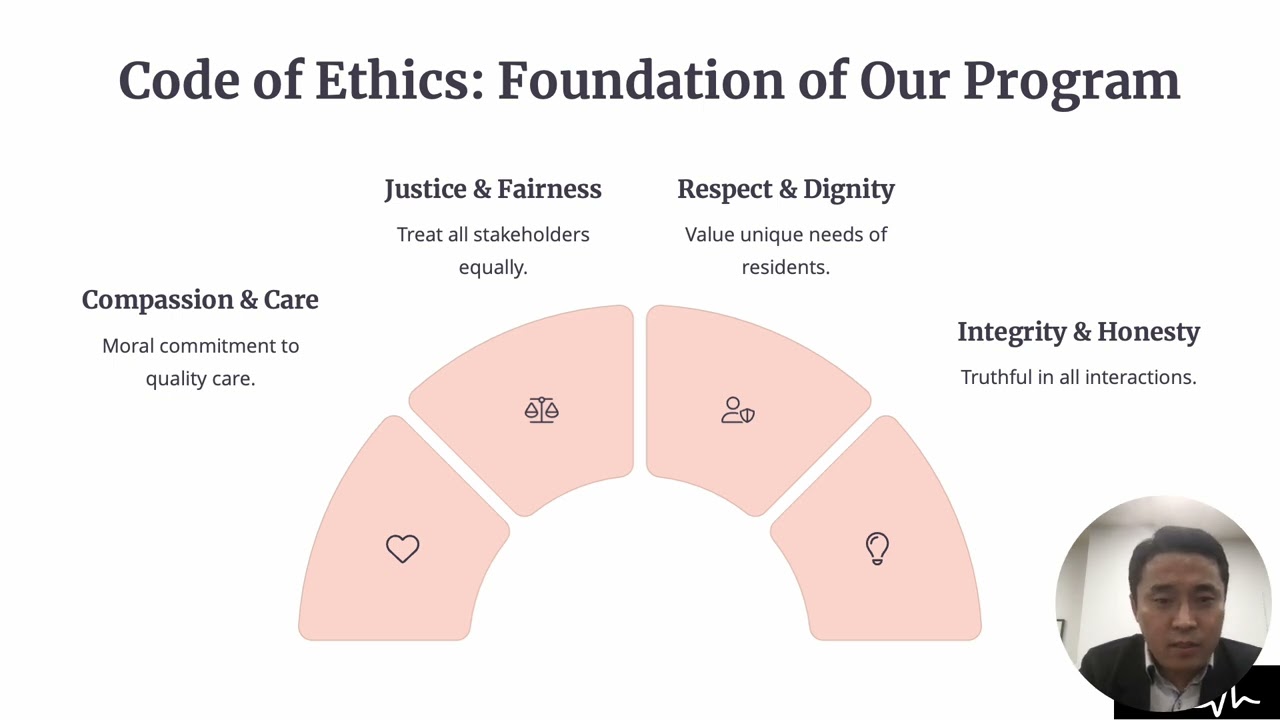 Code of Ethics: Foundation of Our Program

Compassion & Care

Moral commitment to quality care.

Justice & Fairness

Treat all stakeholders equally.

Respect & Dignity

Value unique needs of residents.

Integrity & Honesty

Truthful in all interactions.